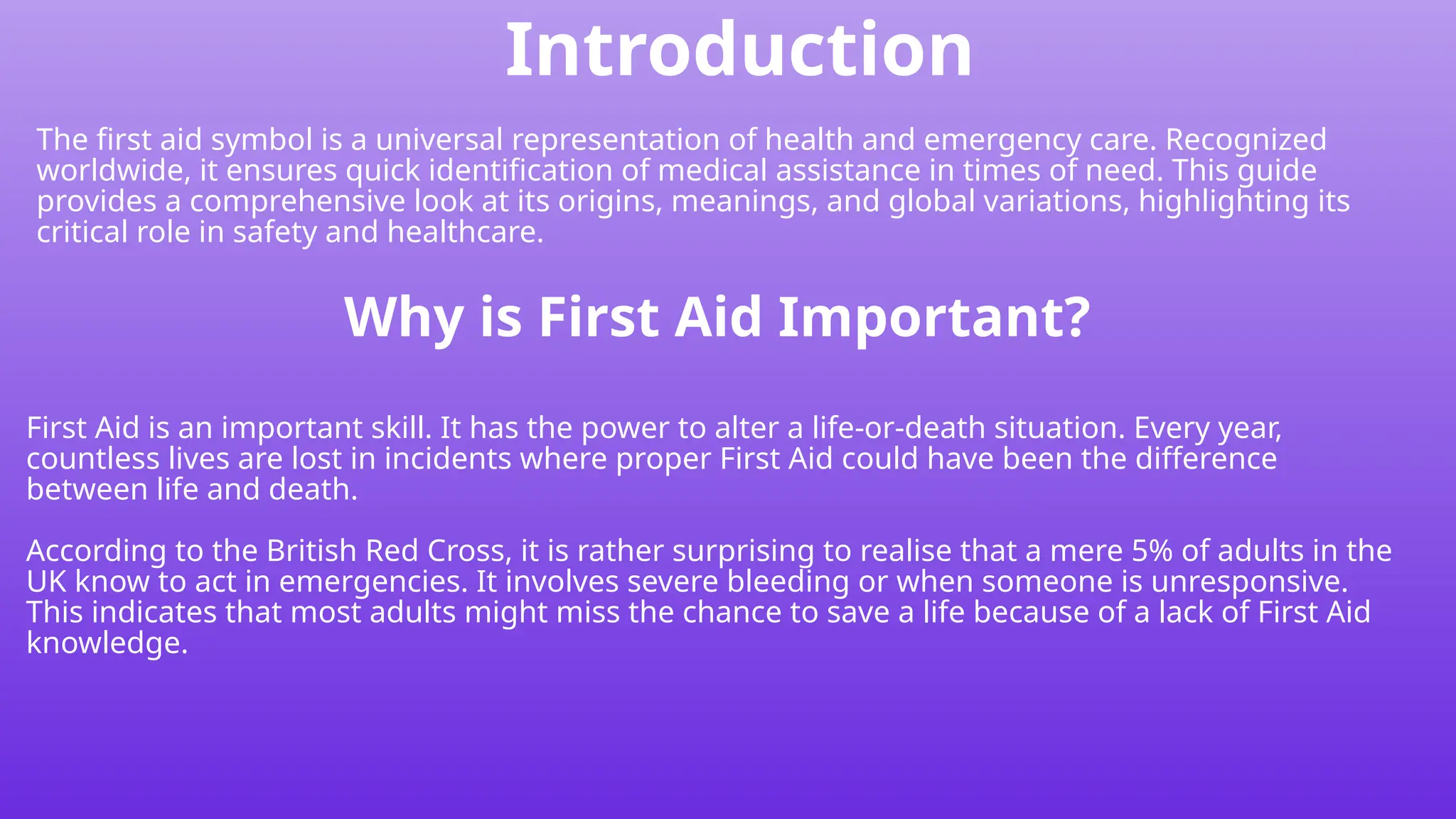 Introduction

The first aid symbol is a universal representation of health and emergency care. Recognized worldwide, it ensures quick identification of medical assistance in times of need. This guide provides a comprehensive look at its origins, meanings, and global variations, highlighting its critical role in safety and healthcare.

Why is First Aid Important?

First Aid is an important skill. It has the power to alter a life-or-death situation. Every year, countless lives are lost in incidents where proper First Aid could have been the difference between life and death.

According to the British Red Cross, it is rather surprising to realise that a mere 5% of adults in the UK know to act in emergencies. It involves severe bleeding or when someone is unresponsive. This indicates that most adults might miss the chance to save a life because of a lack of First Aid knowledge.